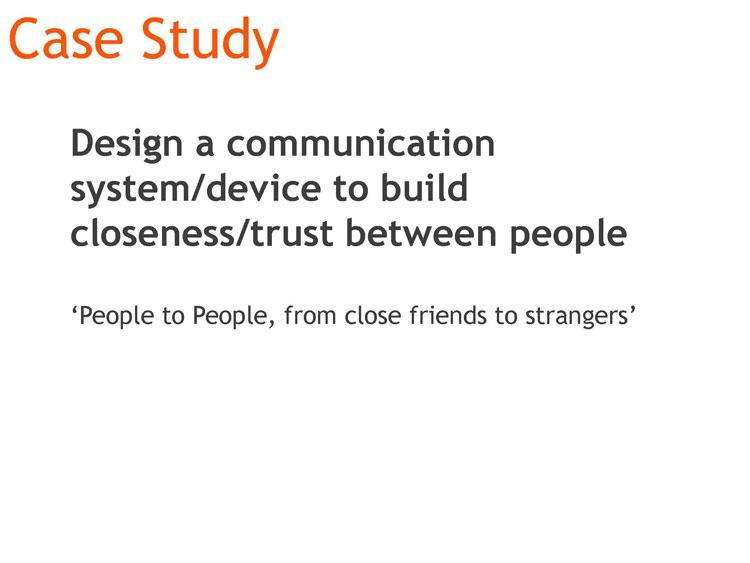 Case Study

Design a communication system/device to build closeness/trust between people

‘People to People, from close friends to strangers’